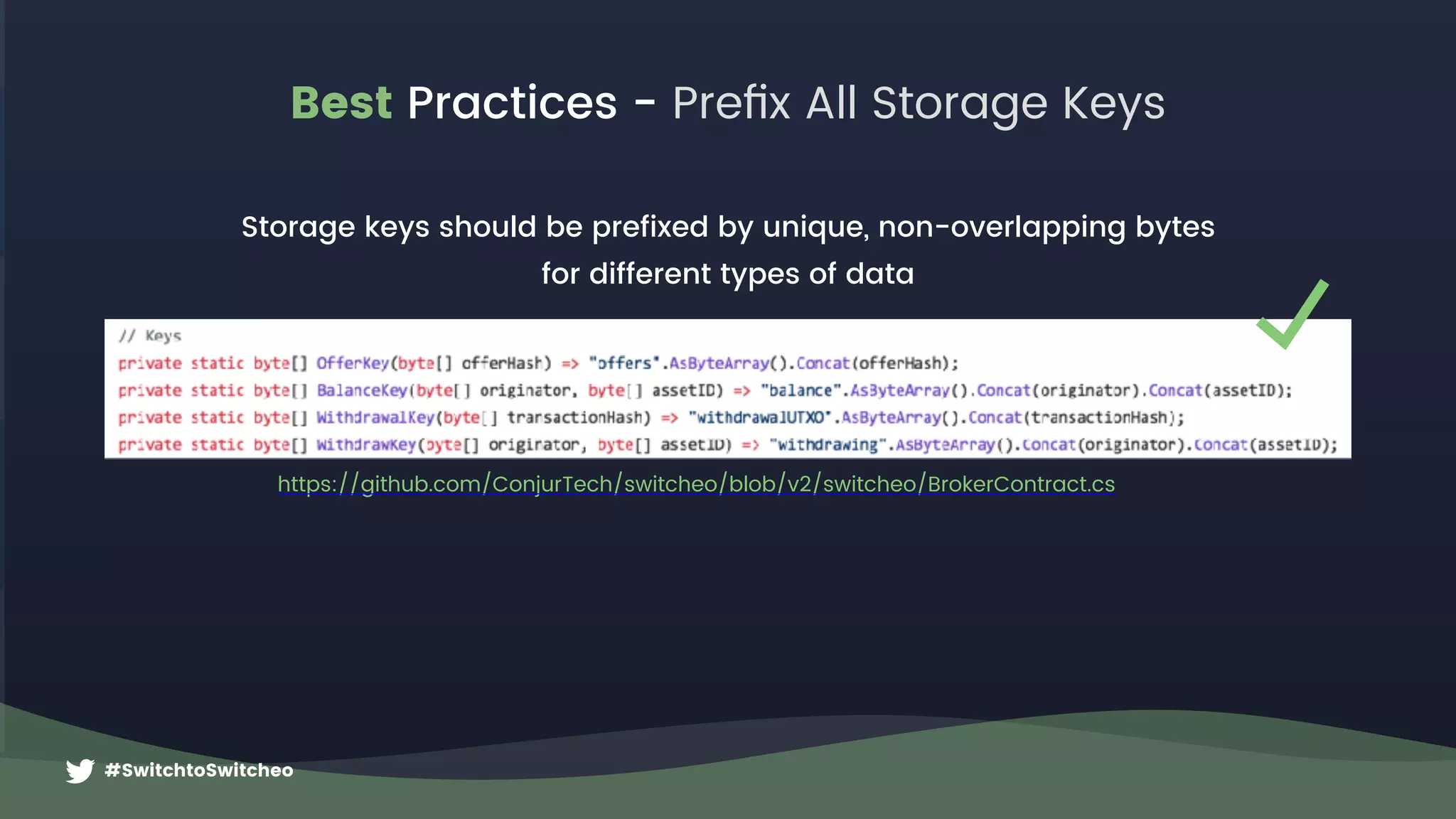 Best Practices - Prefix All Storage Keys

Storage keys should be prefixed by unique, non-overlapping bytes for different types of data

// Keys
private static byte[] OfferKey(byte[] offerHash) => "offers".AsByteArray().Concat(offerHash);
private static byte[] BalanceKey(byte[] originator, byte[] assetID) => "balance".AsByteArray().Concat(originator).Concat(assetID);
private static byte[] WithdrawalKey(byte[] transactionHash) => "withdrawalUTXO".AsByteArray().Concat(transactionHash);
private static byte[] WithdrawKey(byte[] originator, byte[] assetID) => "withdrawing".AsByteArray().Concat(originator).Concat(assetID);

https://github.com/ConjurTech/switcheo/blob/v2/switcheo/BrokerContract.cs

#SwitchtoSwitcheo